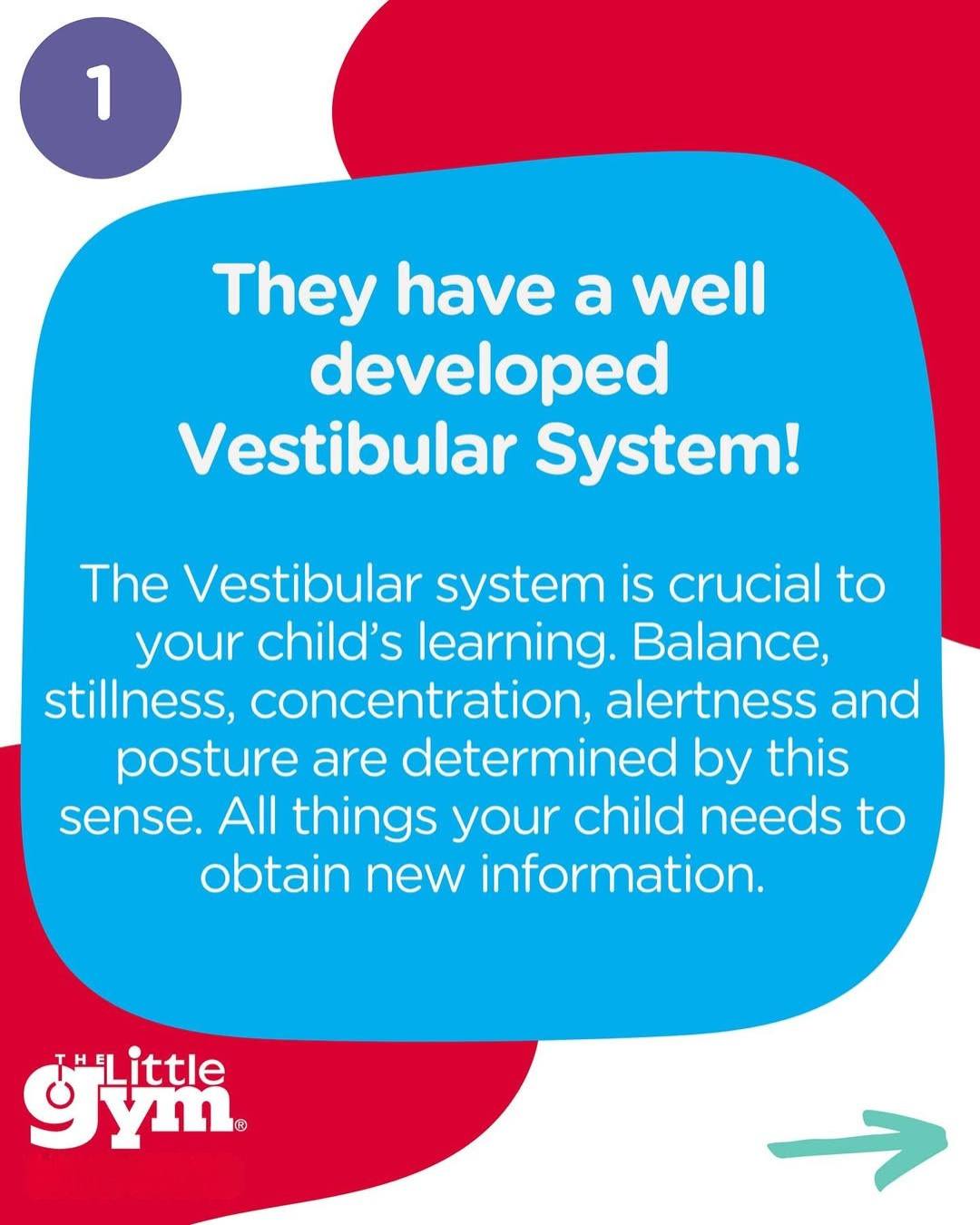 1

They have a well developed Vestibular System!

The Vestibular system is crucial to your child's learning. Balance, stillness, concentration, alertness and posture are determined by this sense. All things your child needs to obtain new information.

THE Little gym®